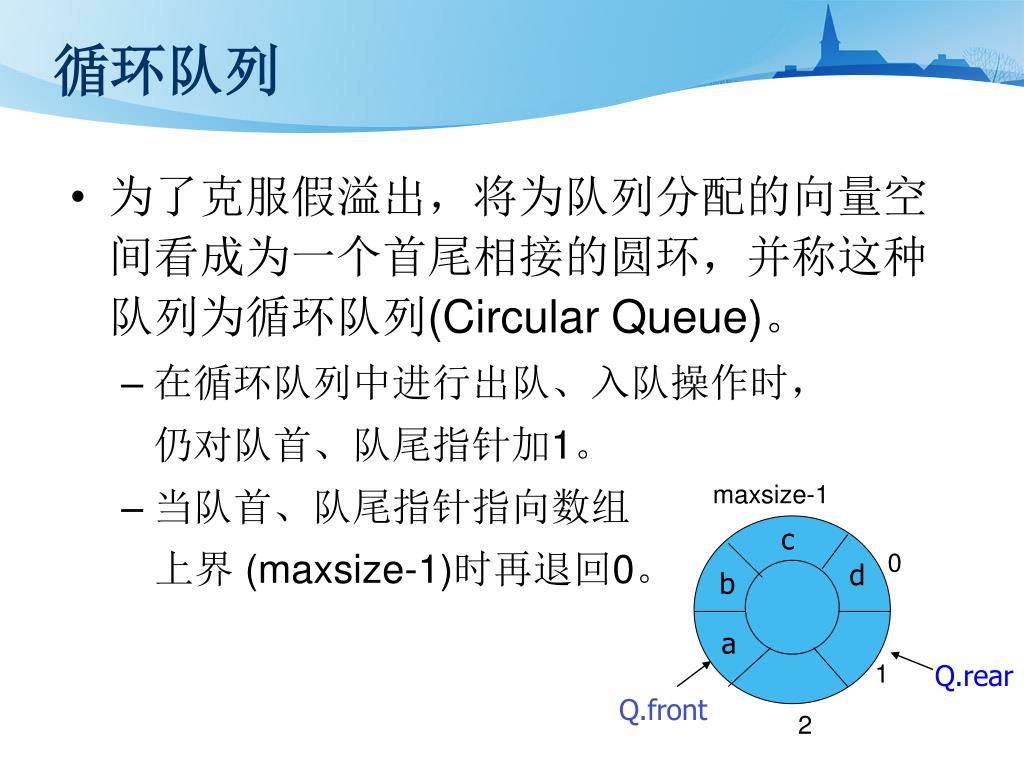 循环队列

• 为了克服假溢出，将为队列分配的向量空间看成为一个首尾相接的圆环，并称这种队列为循环队列(Circular Queue)。

– 在循环队列中进行出队、入队操作时，仍对队首、队尾指针加1。

– 当队首、队尾指针指向数组上界 (maxsize-1)时再退回0。

maxsize-1
c
d
0
b
a
1
Q.rear
Q.front
2